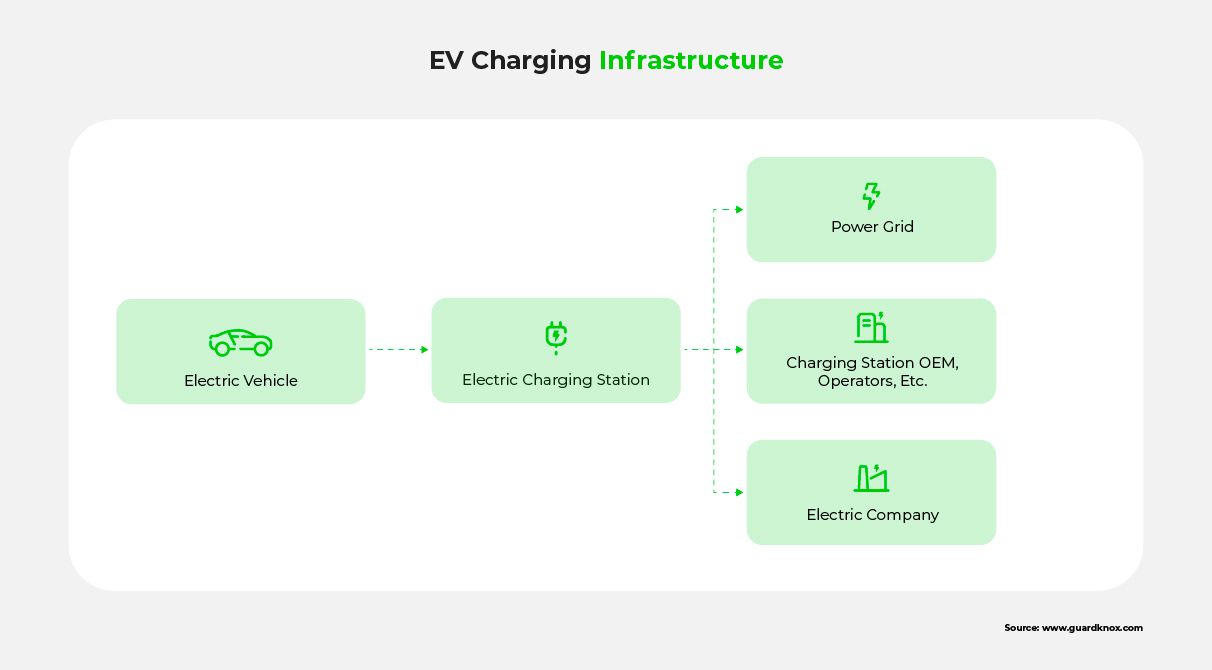 EV Charging Infrastructure

Electric Vehicle

Electric Charging Station

Power Grid

Charging Station OEM, Operators, Etc.

Electric Company

Source: www.guardknox.com